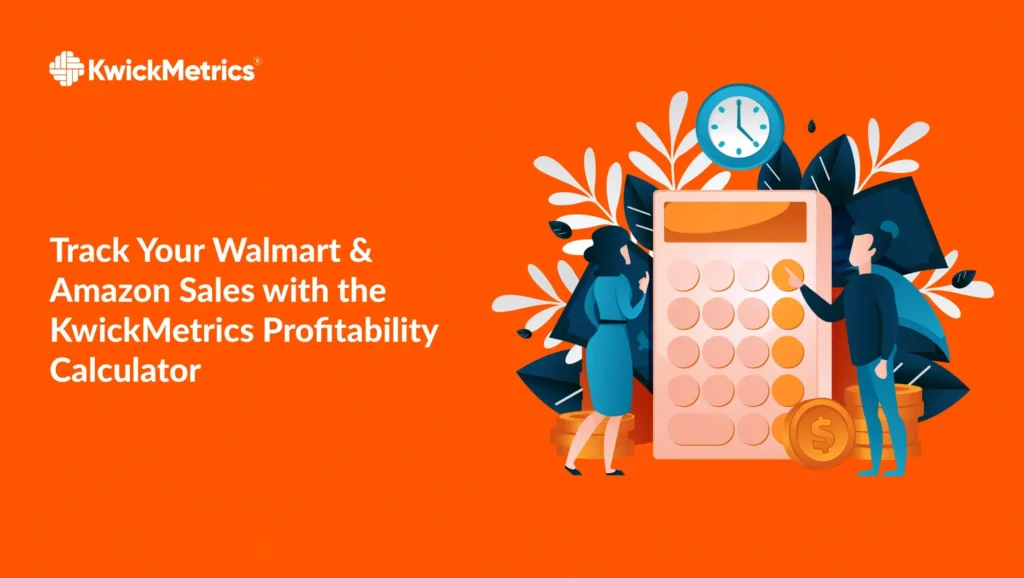 KwickMetrics®

Track Your Walmart & Amazon Sales with the KwickMetrics Profitability Calculator

$